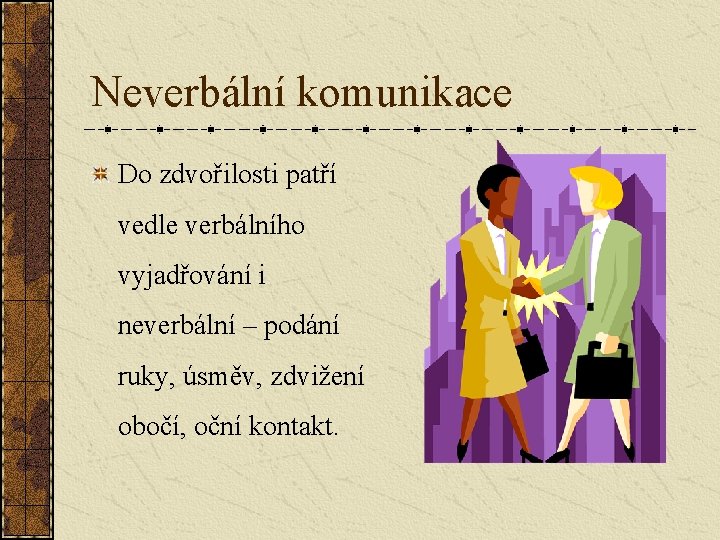 Neverbální komunikace

Do zdvořilosti patří vedle verbálního vyjadřování i neverbální – podání ruky, úsměv, zdvižení obočí, oční kontakt.